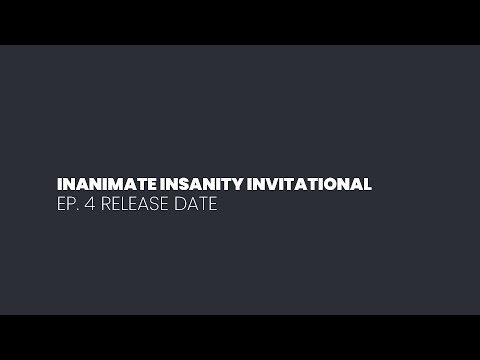 INANIMATE INSANITY INVITATIONAL
EP. 4 RELEASE DATE